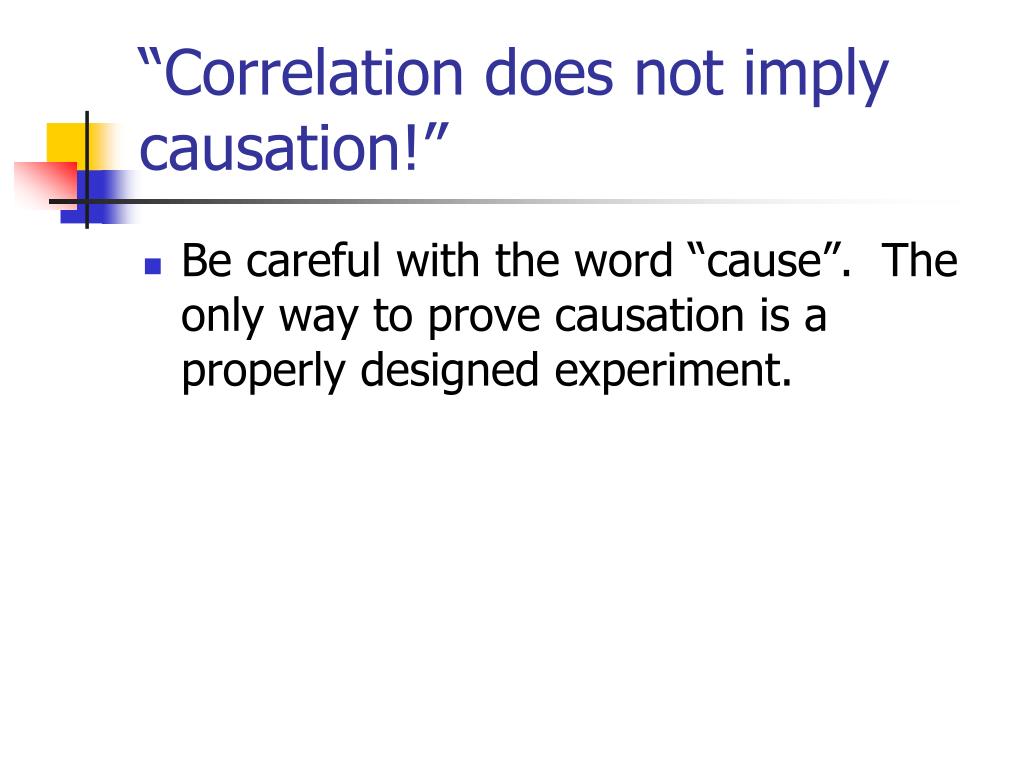 “Correlation does not imply causation!”

Be careful with the word “cause”. The only way to prove causation is a properly designed experiment.